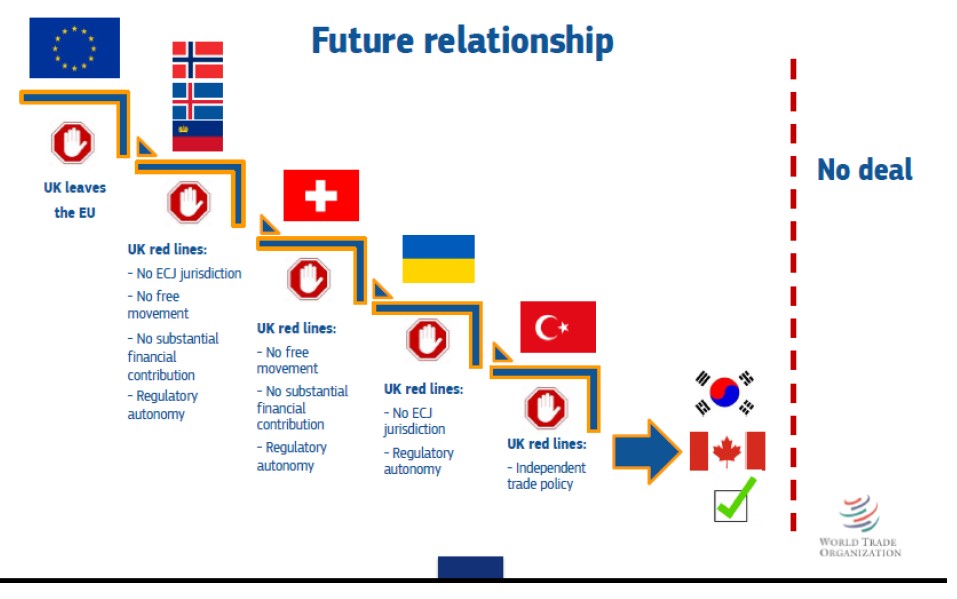 Future relationship

UK leaves the EU

UK red lines:
- No ECJ jurisdiction
- No free movement
- No substantial financial contribution
- Regulatory autonomy

UK red lines:
- No free movement
- No substantial financial contribution
- Regulatory autonomy

UK red lines:
- No ECJ jurisdiction
- Regulatory autonomy

UK red lines:
- Independent trade policy

No deal

WORLD TRADE ORGANIZATION